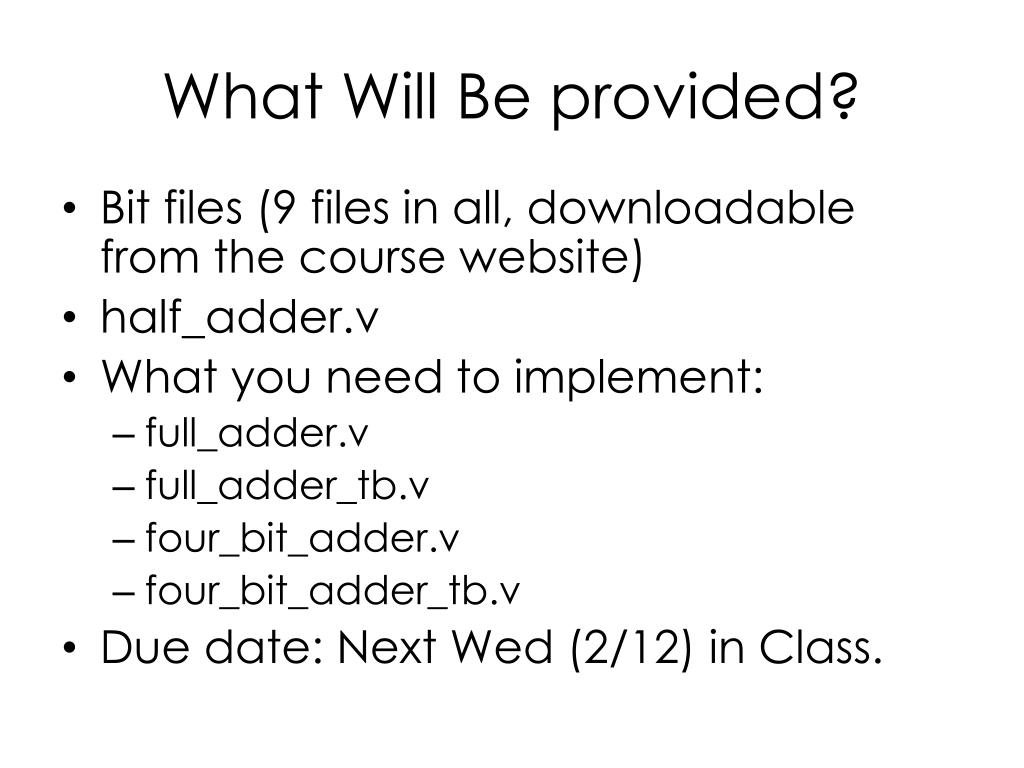 What Will Be provided?

• Bit files (9 files in all, downloadable from the course website)
• half_adder.v
• What you need to implement:
– full_adder.v
– full_adder_tb.v
– four_bit_adder.v
– four_bit_adder_tb.v
• Due date: Next Wed (2/12) in Class.